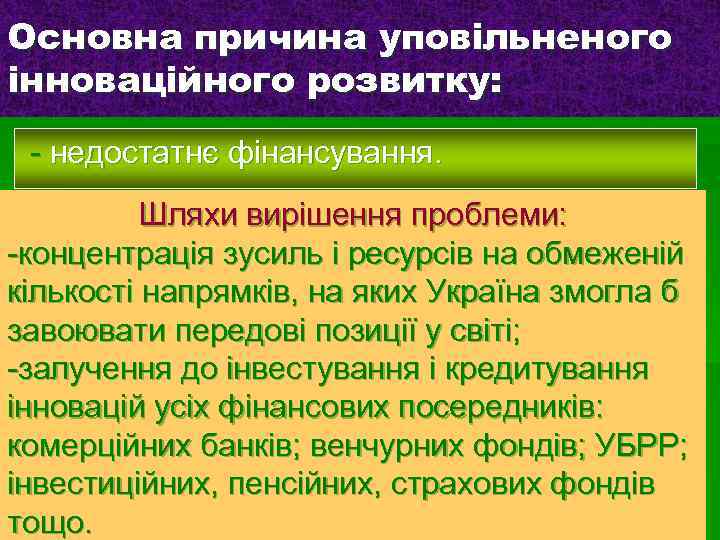 Основна причина уповільненого інноваційного розвитку:

- недостатнє фінансування.

Шляхи вирішення проблеми:
-концентрація зусиль і ресурсів на обмеженій кількості напрямків, на яких Україна змогла б завоювати передові позиції у світі;
-залучення до інвестування і кредитування інновацій усіх фінансових посередників: комерційних банків; венчурних фондів; УБРР; інвестиційних, пенсійних, страхових фондів тощо.